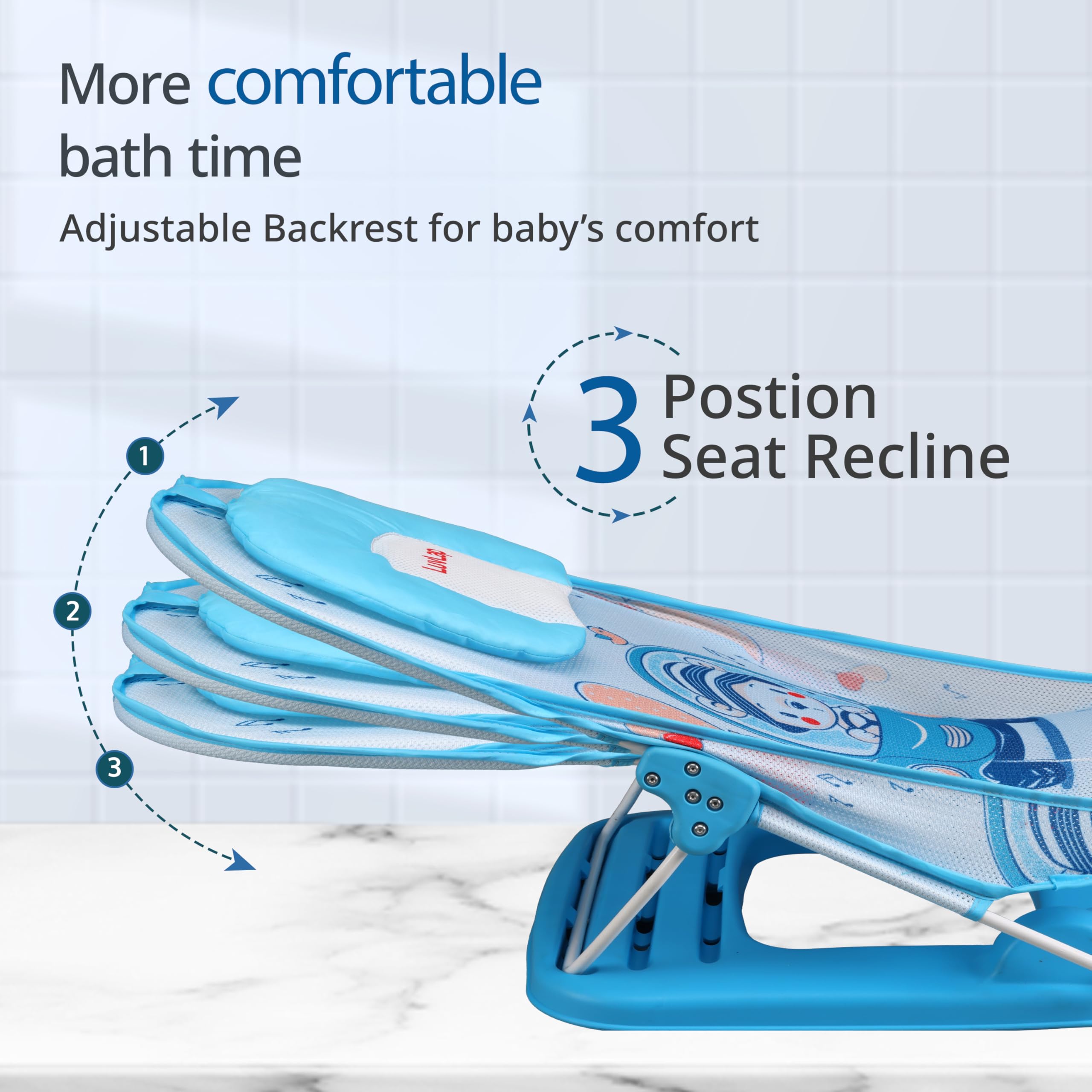 More comfortable bath time

Adjustable Backrest for baby's comfort

3 Postion Seat Recline

1

2

3

LuvLap